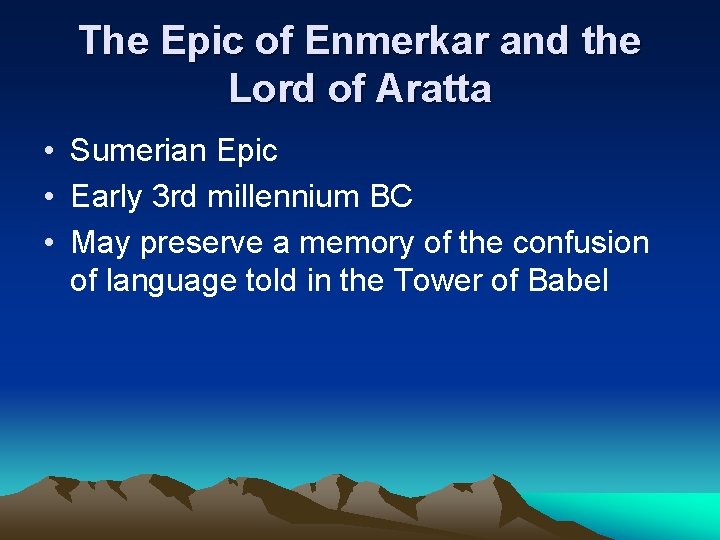 The Epic of Enmerkar and the Lord of Aratta

• Sumerian Epic
• Early 3rd millennium BC
• May preserve a memory of the confusion of language told in the Tower of Babel